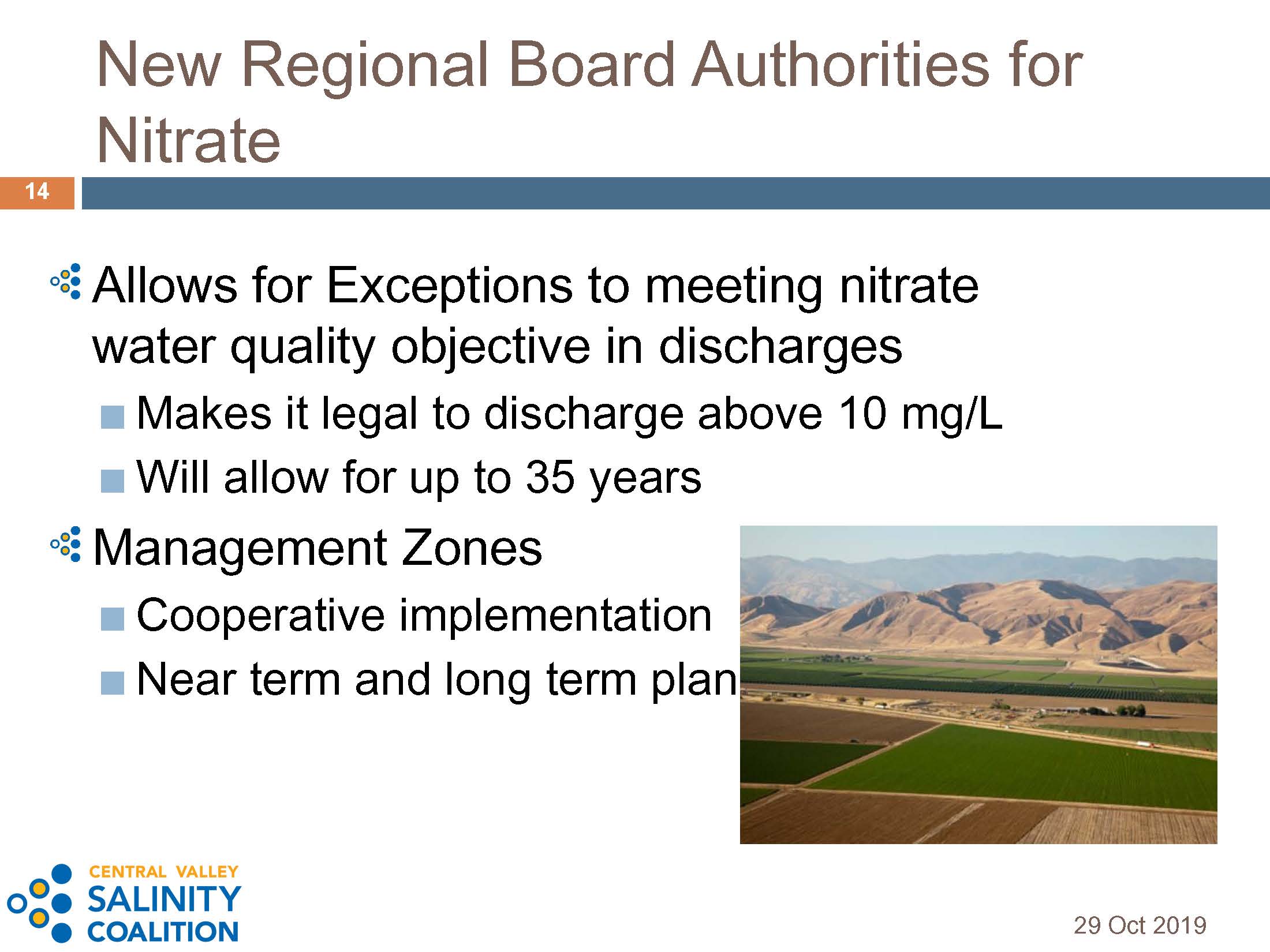 New Regional Board Authorities for Nitrate

14

Allows for Exceptions to meeting nitrate water quality objective in discharges

Makes it legal to discharge above 10 mg/L

Will allow for up to 35 years

Management Zones

Cooperative implementation

Near term and long term plan

CENTRAL VALLEY
SALINITY
COALITION

29 Oct 2019